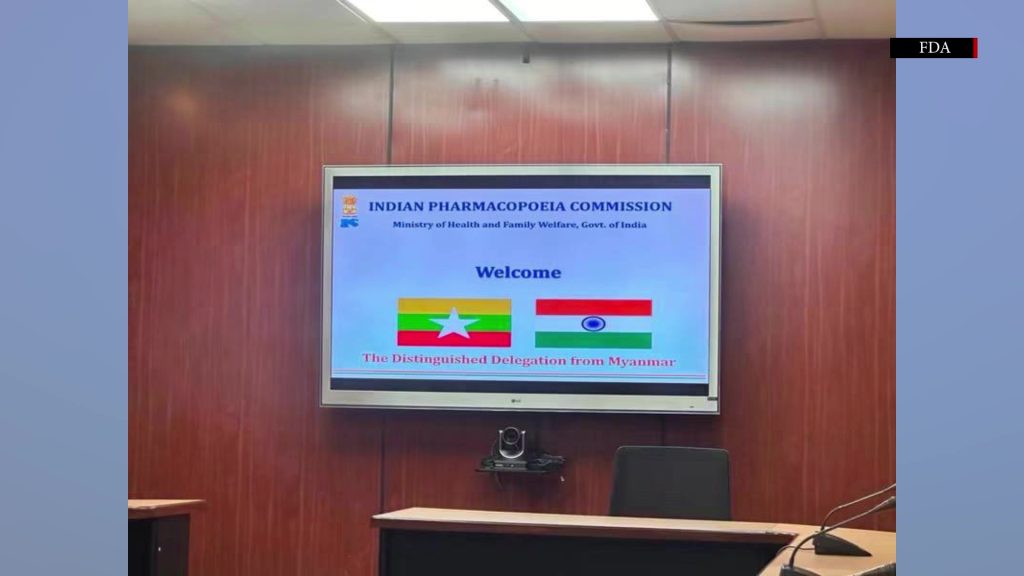 FDA

INDIAN PHARMACOPOEIA COMMISSION
Ministry of Health and Family Welfare, Govt. of India

Welcome

The Distinguished Delegation from Myanmar

LG